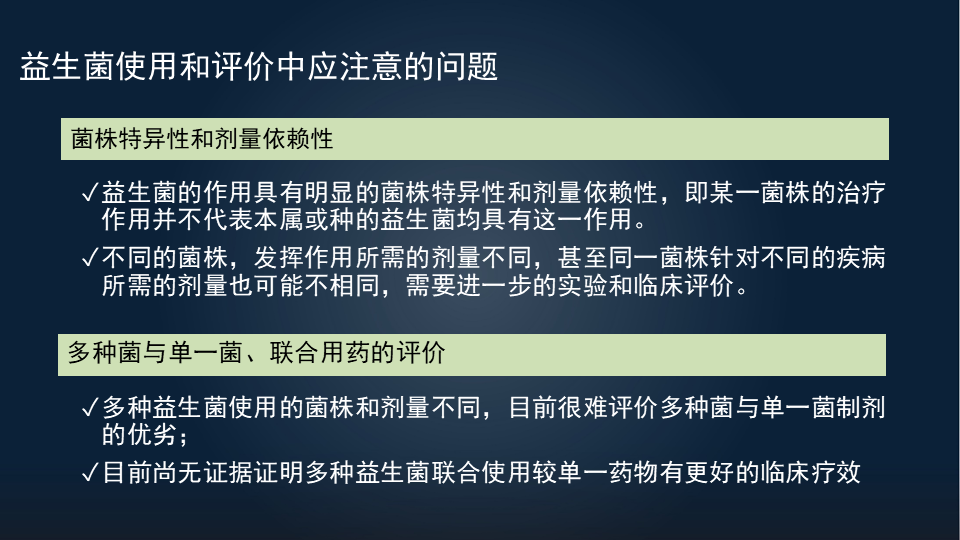 益生菌使用和评价中应注意的问题

菌株特异性和剂量依赖性

✓益生菌的作用具有明显的菌株特异性和剂量依赖性，即某一菌株的治疗作用并不代表本属或种的益生菌均具有这一作用。

✓不同的菌株，发挥作用所需的剂量不同，甚至同一菌株针对不同的疾病所需的剂量也可能不相同，需要进一步的实验和临床评价。

多种菌与单一菌、联合用药的评价

✓多种益生菌使用的菌株和剂量不同，目前很难评价多种菌与单一菌制剂的优劣；

✓目前尚无证据证明多种益生菌联合使用较单一药物有更好的临床疗效